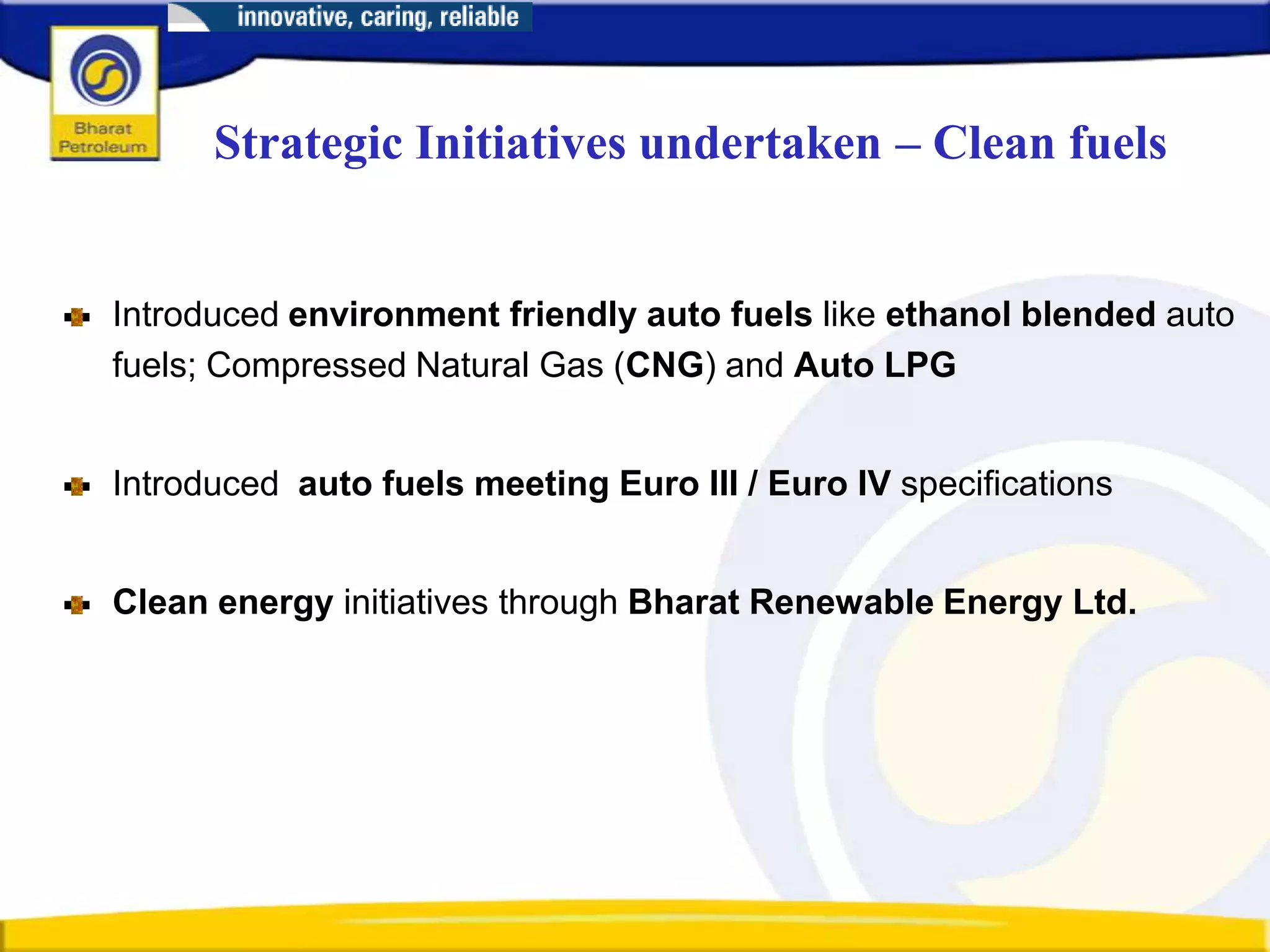 innovative, caring, reliable

Bharat Petroleum

Strategic Initiatives undertaken – Clean fuels

Introduced environment friendly auto fuels like ethanol blended auto fuels; Compressed Natural Gas (CNG) and Auto LPG

Introduced auto fuels meeting Euro III / Euro IV specifications

Clean energy initiatives through Bharat Renewable Energy Ltd.